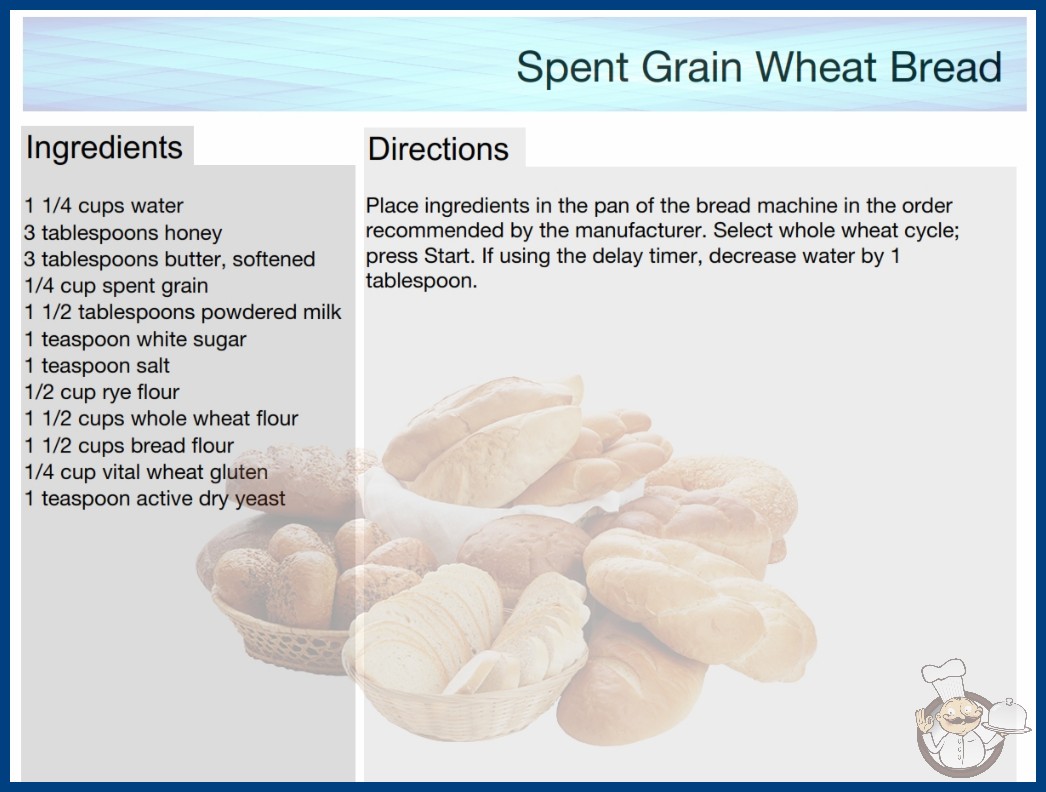 Spent Grain Wheat Bread

Ingredients

1 1/4 cups water
3 tablespoons honey
3 tablespoons butter, softened
1/4 cup spent grain
1 1/2 tablespoons powdered milk
1 teaspoon white sugar
1 teaspoon salt
1/2 cup rye flour
1 1/2 cups whole wheat flour
1 1/2 cups bread flour
1/4 cup vital wheat gluten
1 teaspoon active dry yeast

Directions

Place ingredients in the pan of the bread machine in the order recommended by the manufacturer. Select whole wheat cycle; press Start. If using the delay timer, decrease water by 1 tablespoon.